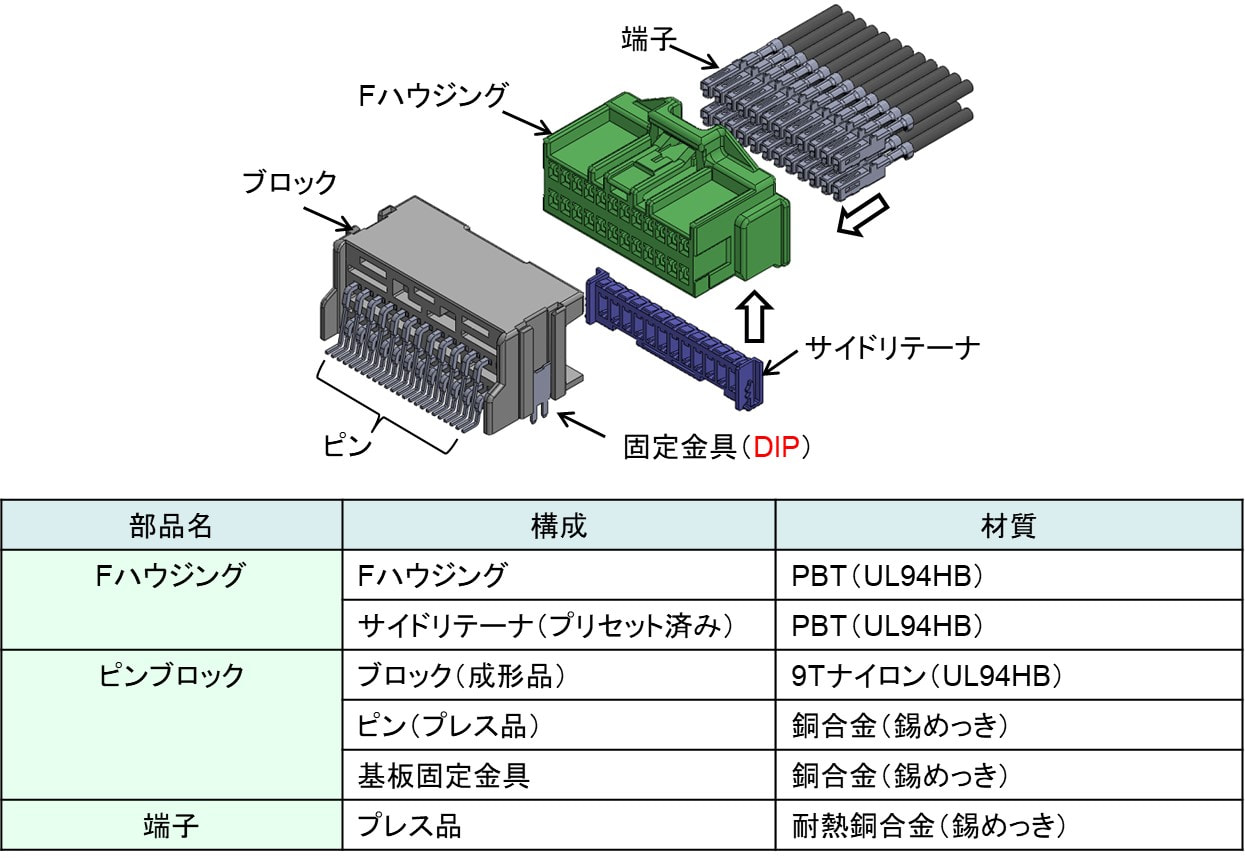 端子

Fハウジング

ブロック

サイドリテーナ

ピン

固定金具（DIP）

| 部品名 | 構成 | 材質 |
|---|---|---|
| Fハウジング | Fハウジング | PBT（UL94HB） |
| | サイドリテーナ（プリセット済み） | PBT（UL94HB） |
| ピンブロック | ブロック（成形品） | 9Tナイロン（UL94HB） |
| | ピン（プレス品） | 銅合金（錫めっき） |
| | 基板固定金具 | 銅合金（錫めっき） |
| 端子 | プレス品 | 耐熱銅合金（錫めっき） |